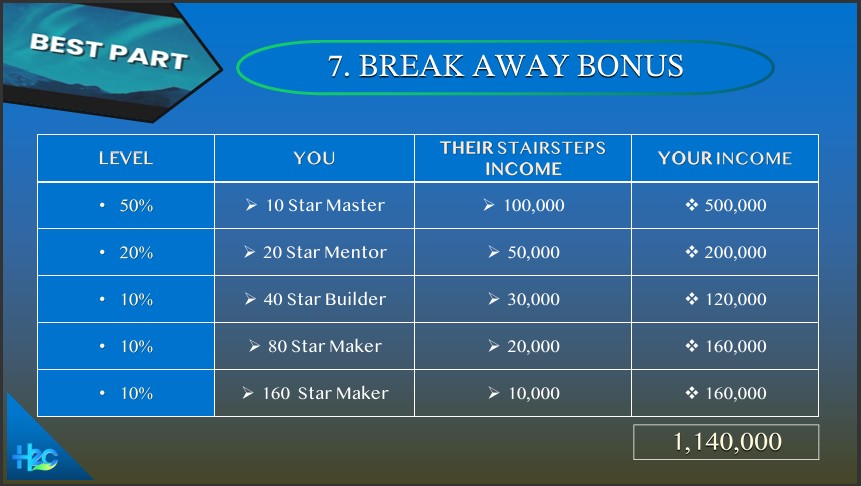 BEST PART

7. BREAK AWAY BONUS

| LEVEL | YOU | THEIR STAIRSTEPS INCOME | YOUR INCOME |
|---|---|---|---|
| • 50% | ➢ 10 Star Master | ➢ 100,000 | ❖ 500,000 |
| • 20% | ➢ 20 Star Mentor | ➢ 50,000 | ❖ 200,000 |
| • 10% | ➢ 40 Star Builder | ➢ 30,000 | ❖ 120,000 |
| • 10% | ➢ 80 Star Maker | ➢ 20,000 | ❖ 160,000 |
| • 10% | ➢ 160 Star Maker | ➢ 10,000 | ❖ 160,000 |

1,140,000

H2C